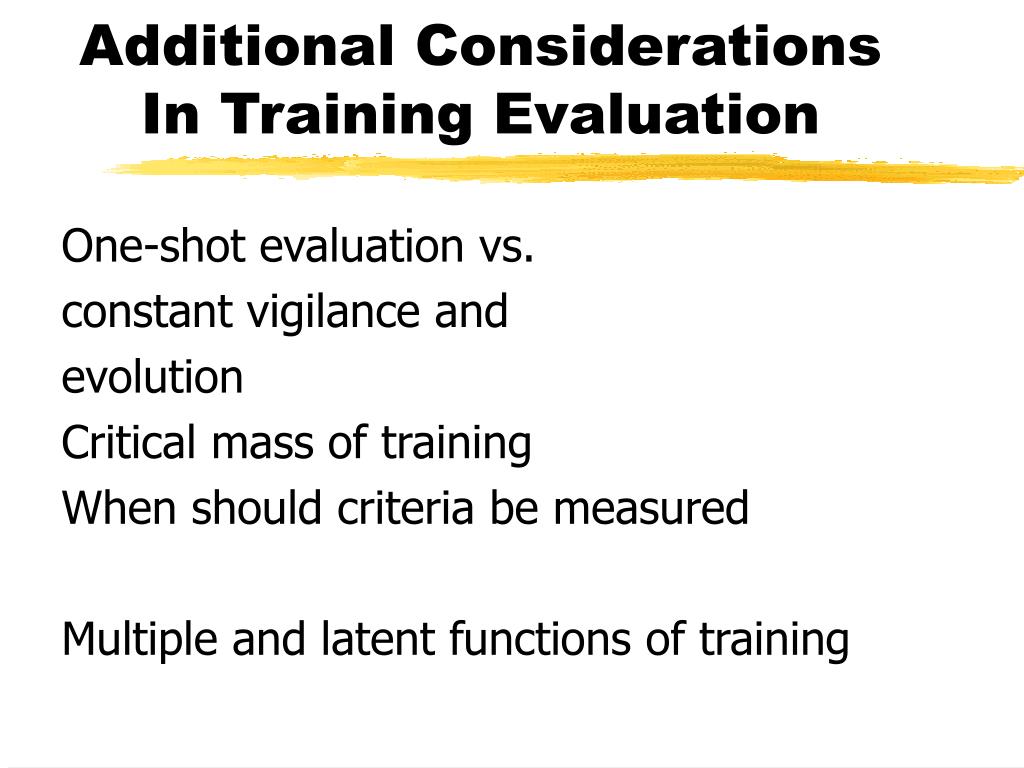 Additional Considerations
In Training Evaluation

One-shot evaluation vs. constant vigilance and evolution
Critical mass of training
When should criteria be measured

Multiple and latent functions of training